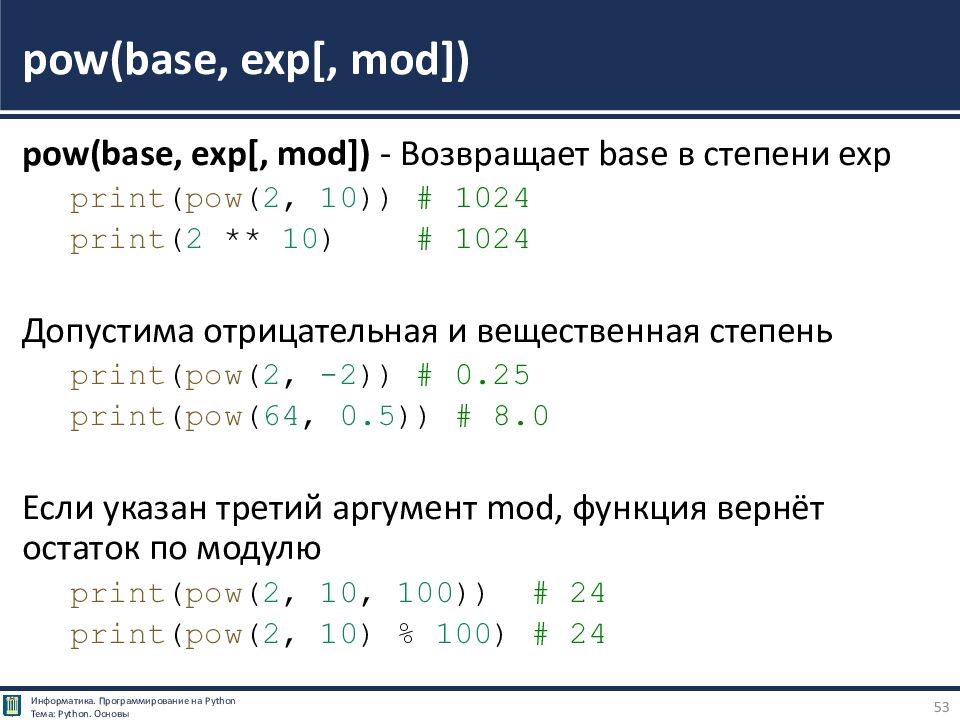 pow(base, exp[, mod])

pow(base, exp[, mod]) - Возвращает base в степени exp

print(pow(2, 10)) # 1024
print(2 ** 10)    # 1024

Допустима отрицательная и вещественная степень

print(pow(2, -2)) # 0.25
print(pow(64, 0.5)) # 8.0

Если указан третий аргумент mod, функция вернёт остаток по модулю

print(pow(2, 10, 100))  # 24
print(pow(2, 10) % 100) # 24

Информатика. Программирование на Python
Тема: Python. Основы

53